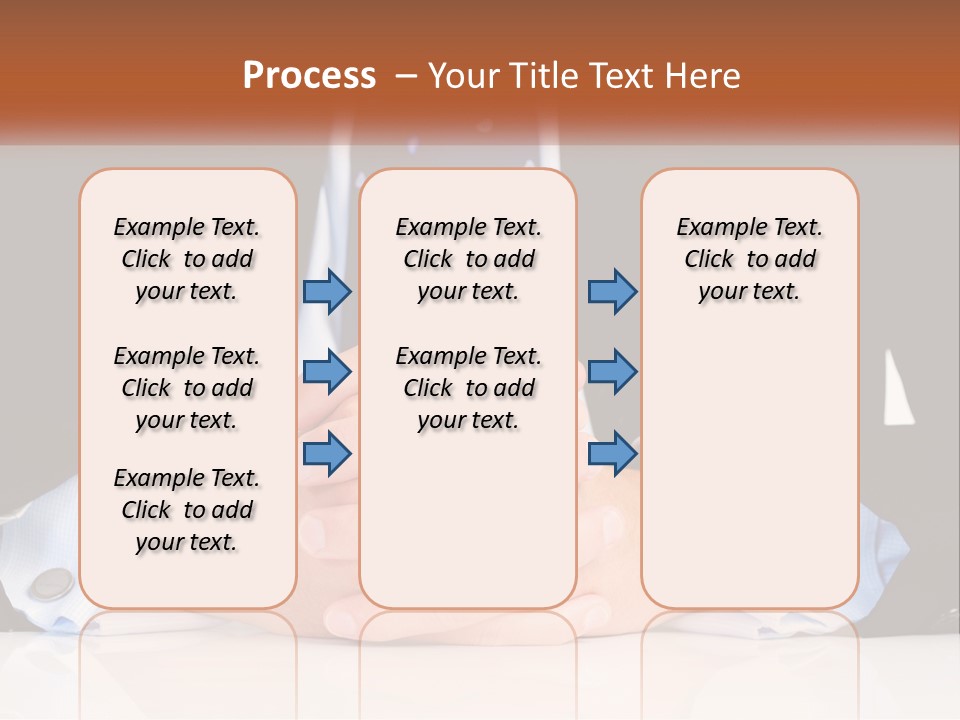 Process – Your Title Text Here

Example Text. Click to add your text.

Example Text. Click to add your text.

Example Text. Click to add your text.

Example Text. Click to add your text.

Example Text. Click to add your text.

Example Text. Click to add your text.